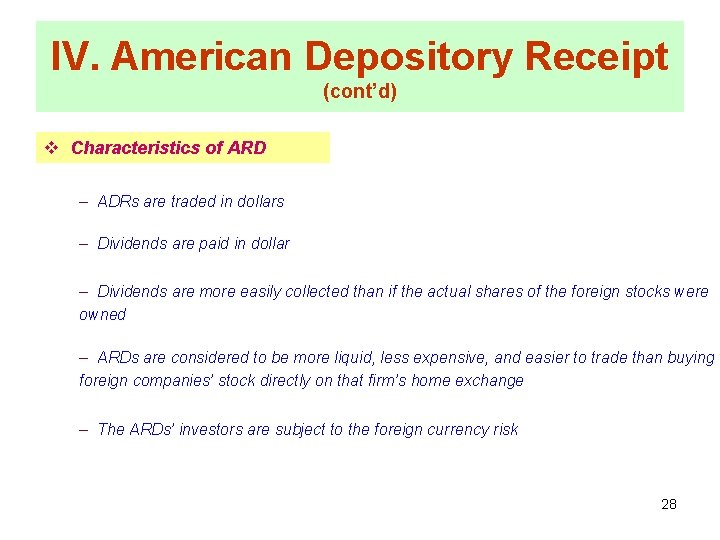 IV. American Depository Receipt
(cont'd)

❖ Characteristics of ARD

– ADRs are traded in dollars

– Dividends are paid in dollar

– Dividends are more easily collected than if the actual shares of the foreign stocks were owned

– ARDs are considered to be more liquid, less expensive, and easier to trade than buying foreign companies' stock directly on that firm's home exchange

– The ARDs' investors are subject to the foreign currency risk

28